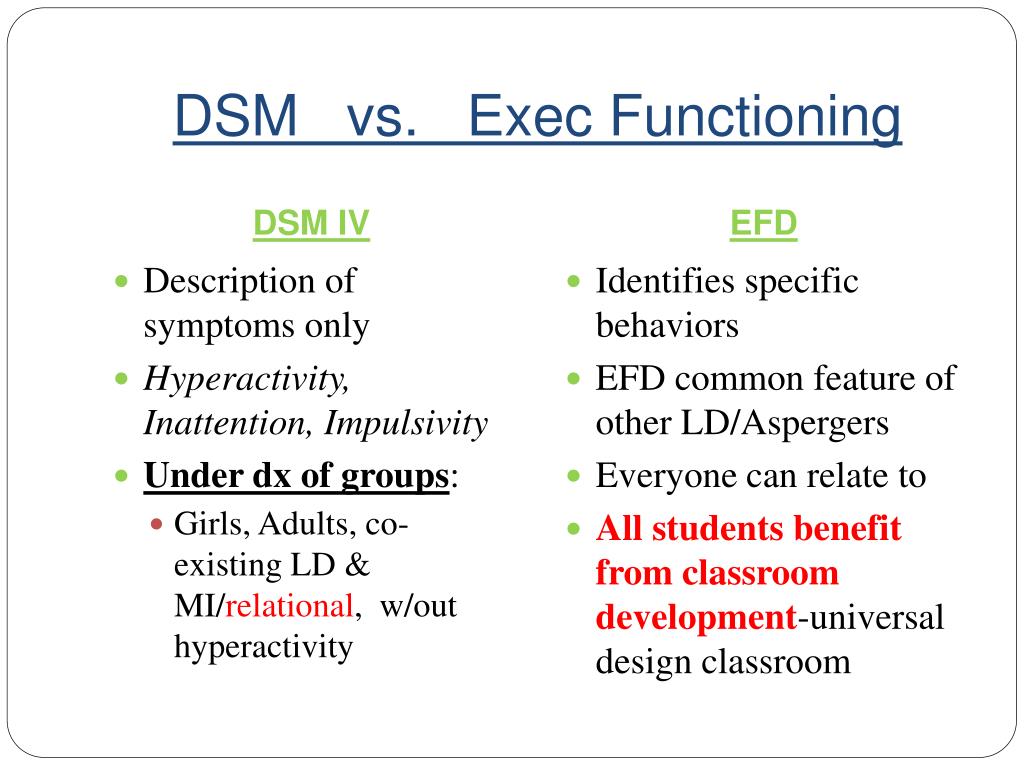 DSM vs. Exec Functioning

DSM IV

- Description of symptoms only
- Hyperactivity, Inattention, Impulsivity
- Under dx of groups:
  - Girls, Adults, co-existing LD & MI/relational, w/out hyperactivity

EFD

- Identifies specific behaviors
- EFD common feature of other LD/Aspergers
- Everyone can relate to
- All students benefit from classroom development-universal design classroom